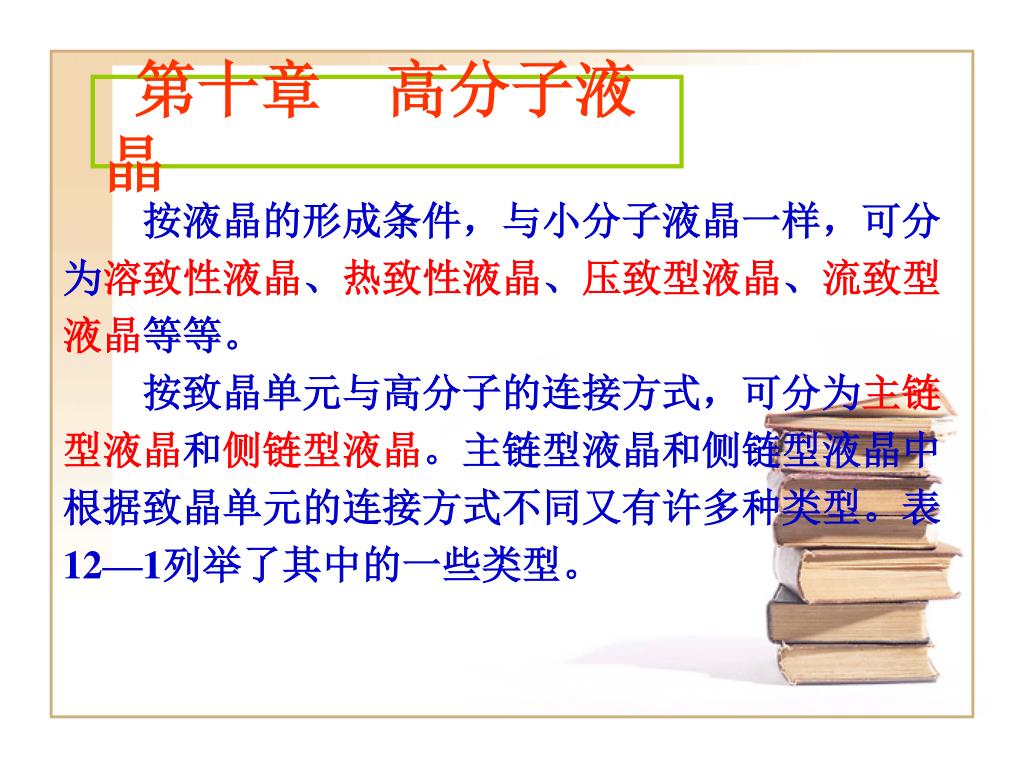 第十章　高分子液晶

按液晶的形成条件，与小分子液晶一样，可分为溶致性液晶、热致性液晶、压致型液晶、流致型液晶等等。

按致晶单元与高分子的连接方式，可分为主链型液晶和侧链型液晶。主链型液晶和侧链型液晶中根据致晶单元的连接方式不同又有许多种类型。表12—1列举了其中的一些类型。